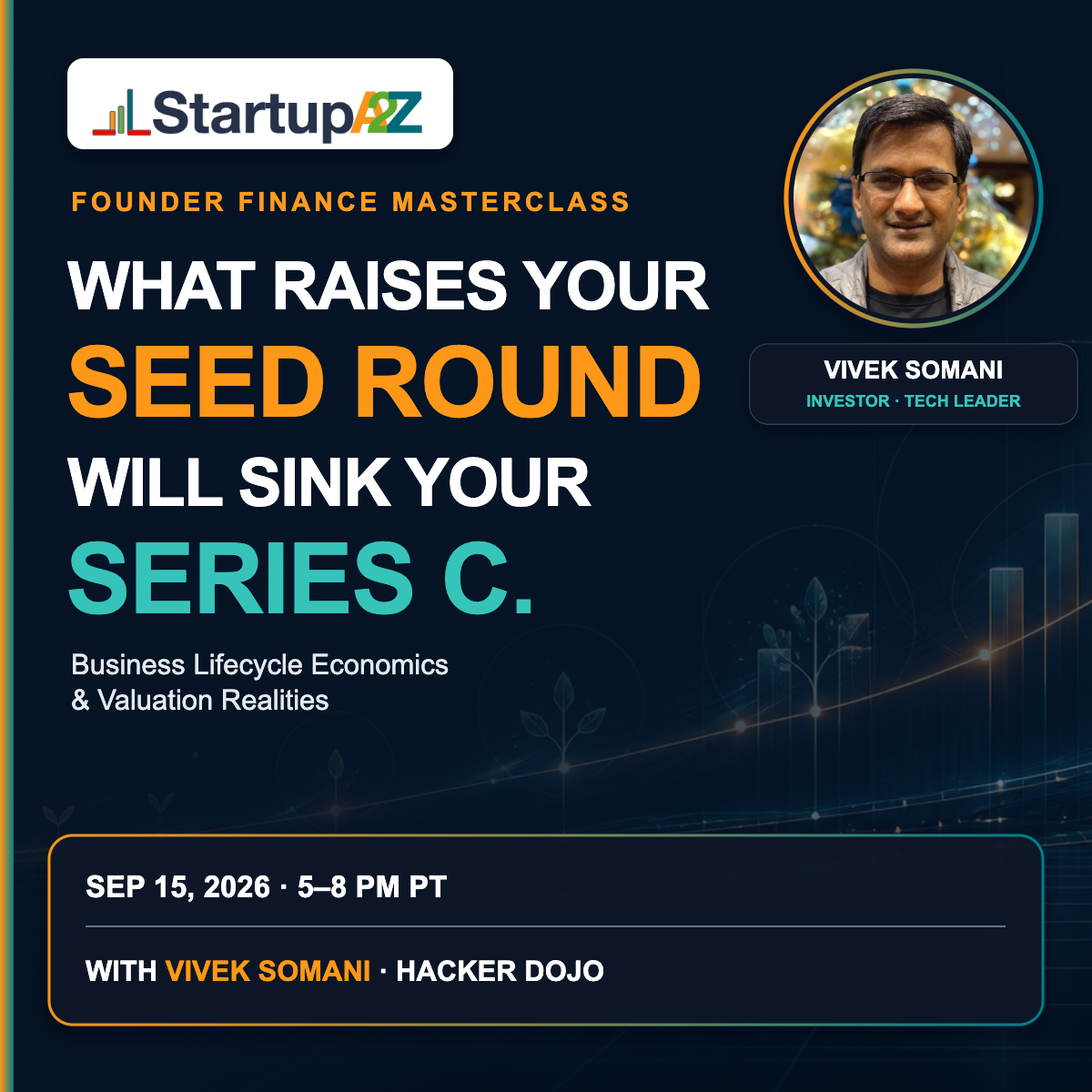 StartupA2Z

FOUNDER FINANCE MASTERCLASS

WHAT RAISES YOUR SEED ROUND WILL SINK YOUR SERIES C.

Business Lifecycle Economics & Valuation Realities

VIVEK SOMANI
INVESTOR · TECH LEADER

SEP 15, 2026 · 5–8 PM PT

WITH VIVEK SOMANI · HACKER DOJO